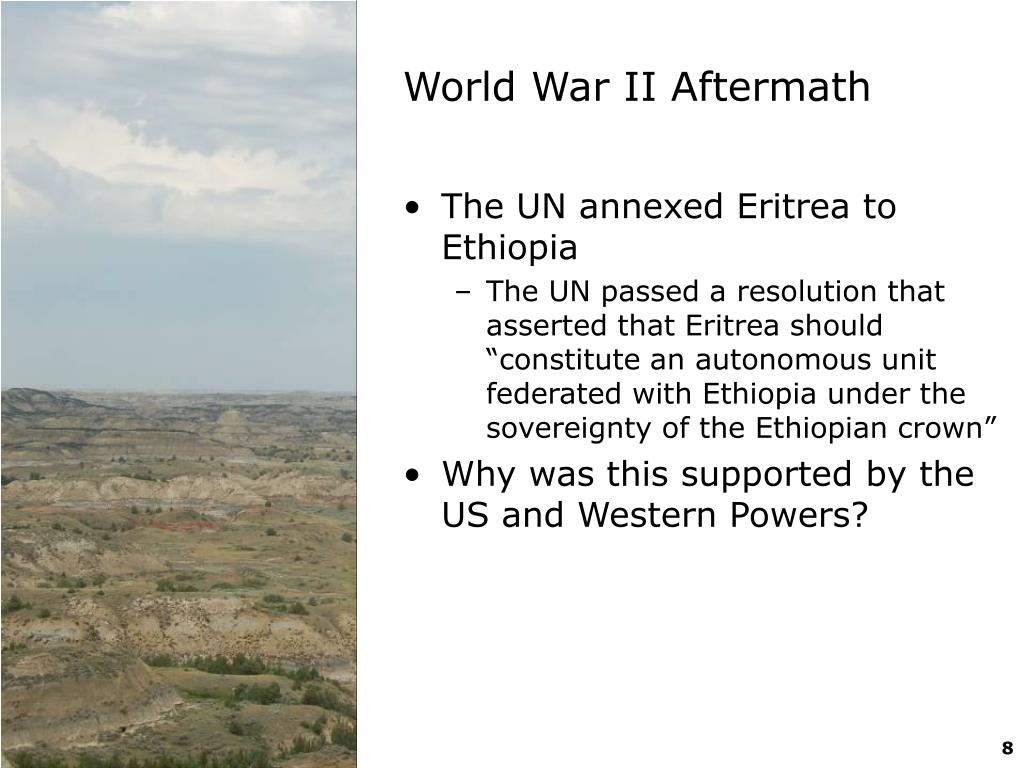 World War II Aftermath

• The UN annexed Eritrea to Ethiopia
– The UN passed a resolution that asserted that Eritrea should “constitute an autonomous unit federated with Ethiopia under the sovereignty of the Ethiopian crown”
• Why was this supported by the US and Western Powers?

8